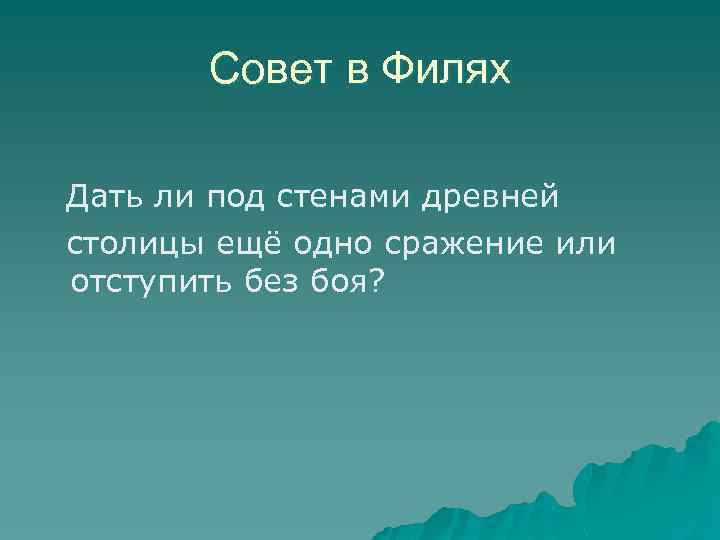 Совет в Филях

Дать ли под стенами древней столицы ещё одно сражение или отступить без боя?